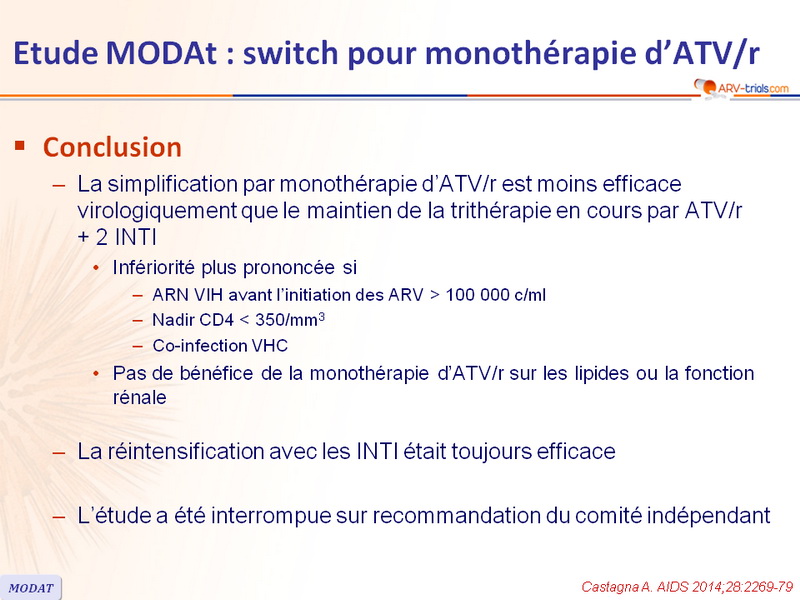 Etude MODAt : switch pour monothérapie d'ATV/r

ARV-trials.com

▪ Conclusion

– La simplification par monothérapie d'ATV/r est moins efficace virologiquement que le maintien de la trithérapie en cours par ATV/r + 2 INTI

• Infériorité plus prononcée si

– ARN VIH avant l'initiation des ARV > 100 000 c/ml

– Nadir CD4 < 350/mm$^3$

– Co-infection VHC

• Pas de bénéfice de la monothérapie d'ATV/r sur les lipides ou la fonction rénale

– La réintensification avec les INTI était toujours efficace

– L'étude a été interrompue sur recommandation du comité indépendant

MODAT

Castagna A. AIDS 2014;28:2269-79